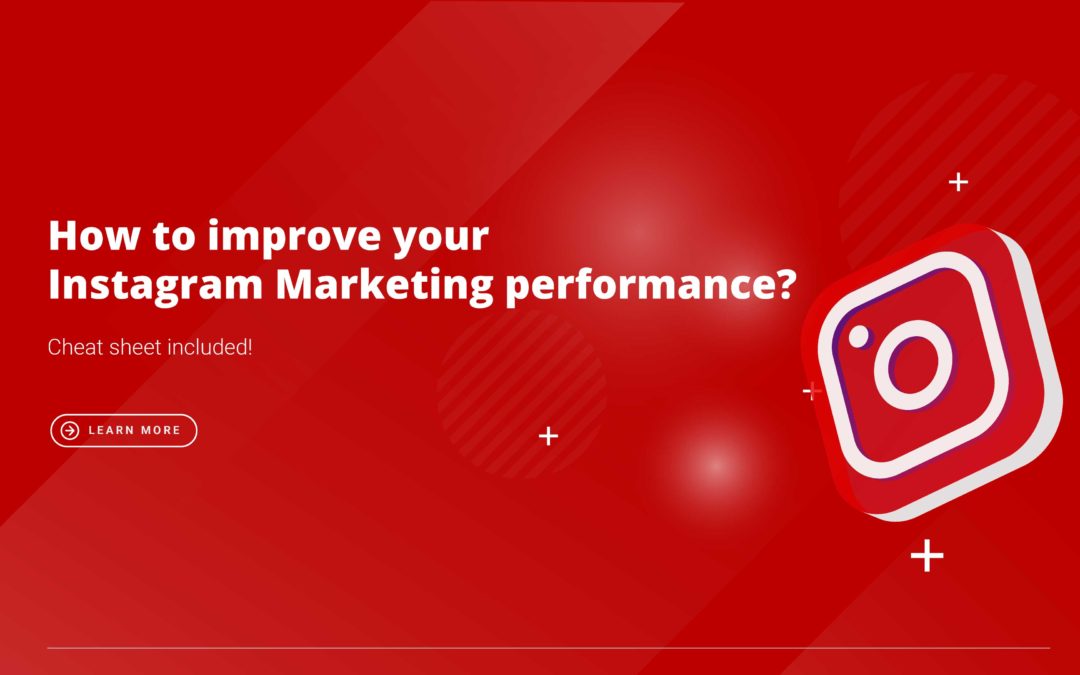 How to improve your Instagram Marketing performance?

Cheat sheet included!

LEARN MORE